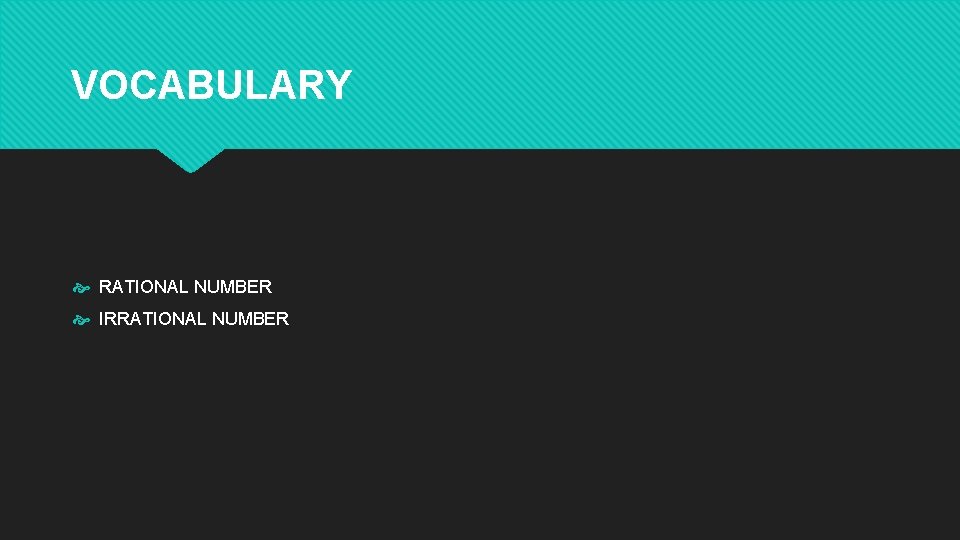 VOCABULARY

RATIONAL NUMBER
IRRATIONAL NUMBER